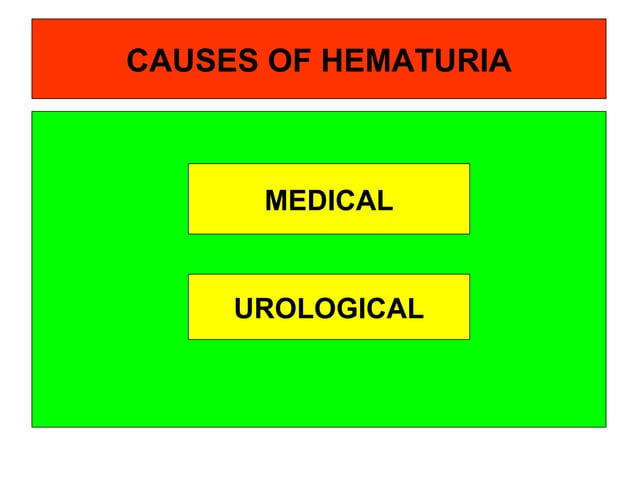 CAUSES OF HEMATURIA

MEDICAL

UROLOGICAL